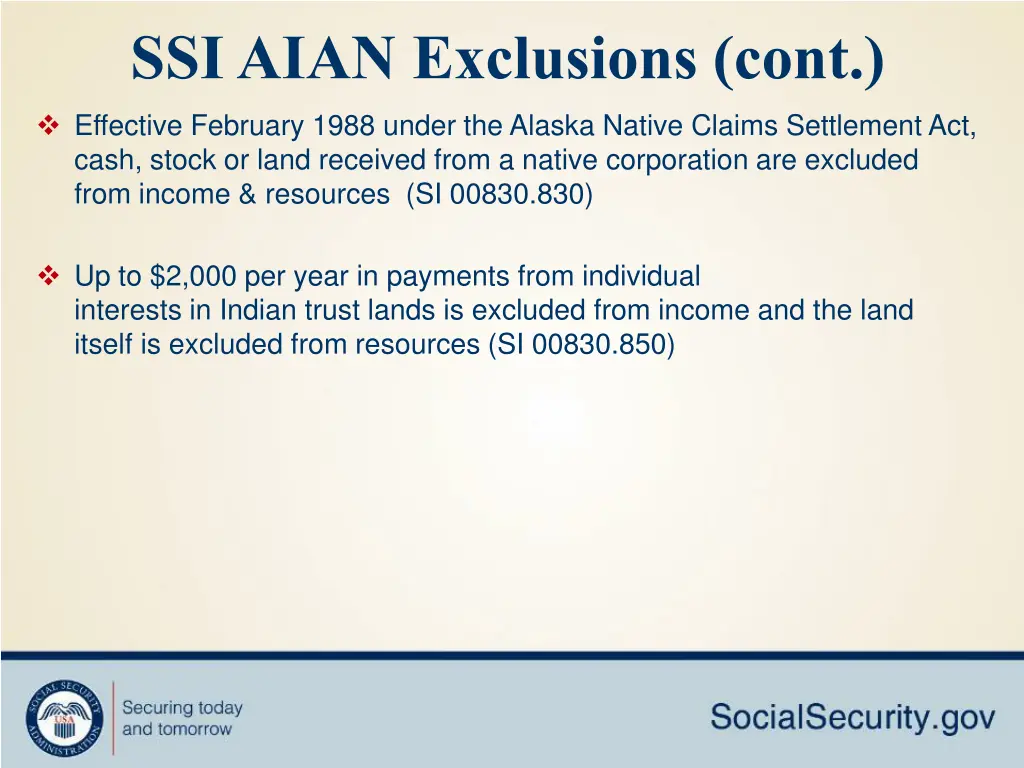 SSI AIAN Exclusions (cont.)

❖ Effective February 1988 under the Alaska Native Claims Settlement Act, cash, stock or land received from a native corporation are excluded from income & resources (SI 00830.830)

❖ Up to $2,000 per year in payments from individual interests in Indian trust lands is excluded from income and the land itself is excluded from resources (SI 00830.850)

SOCIAL SECURITY ADMINISTRATION USA

Securing today and tomorrow

SocialSecurity.gov